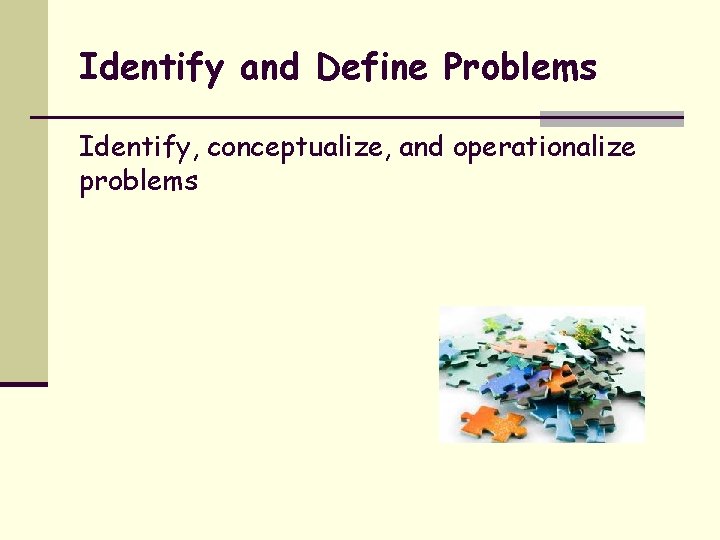 Identify and Define Problems

Identify, conceptualize, and operationalize problems